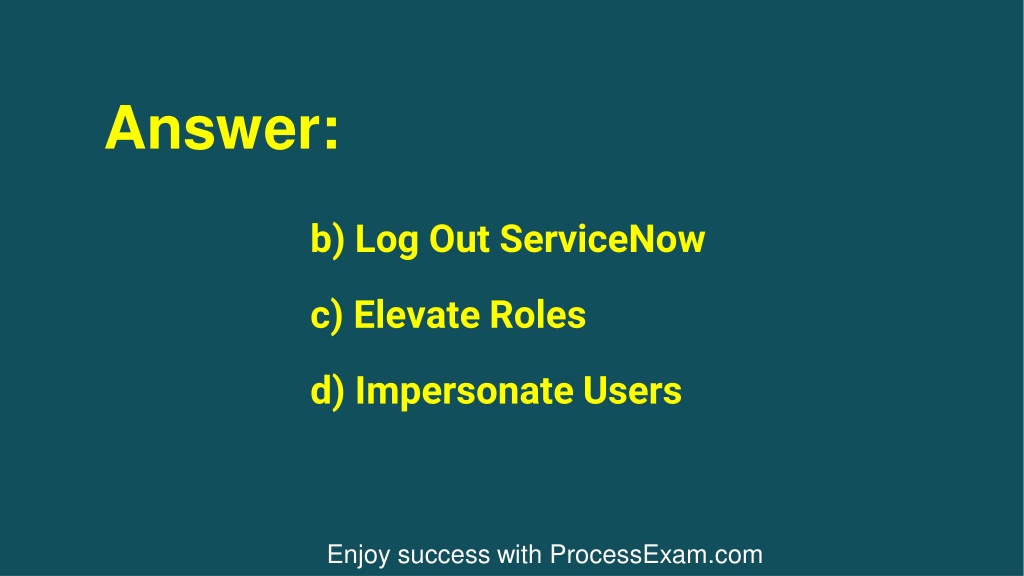 Answer:

b) Log Out ServiceNow

c) Elevate Roles

d) Impersonate Users

Enjoy success with ProcessExam.com